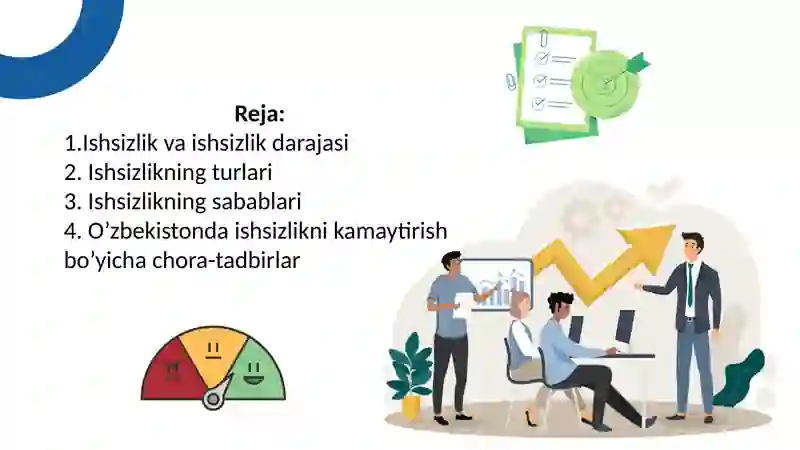 Reja:
1.Ishsizlik va ishsizlik darajasi
2. Ishsizlikning turlari
3. Ishsizlikning sabablari
4. O’zbekistonda ishsizlikni kamaytirish bo’yicha chora-tadbirlar